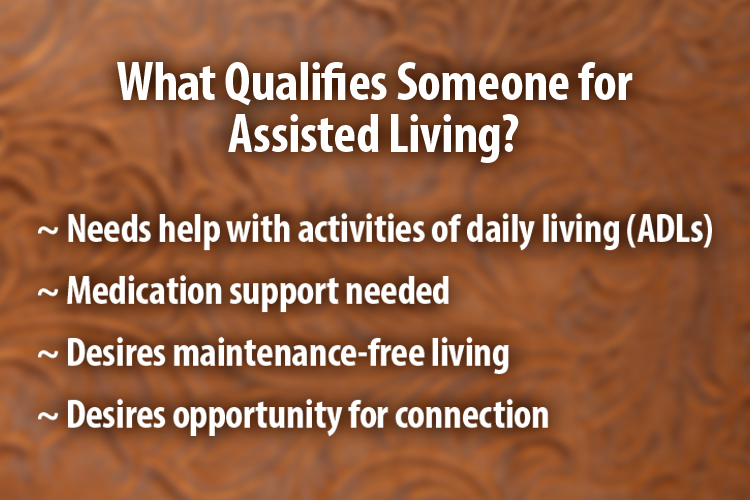 What Qualifies Someone for Assisted Living?

~ Needs help with activities of daily living (ADLs)

~ Medication support needed

~ Desires maintenance-free living

~ Desires opportunity for connection